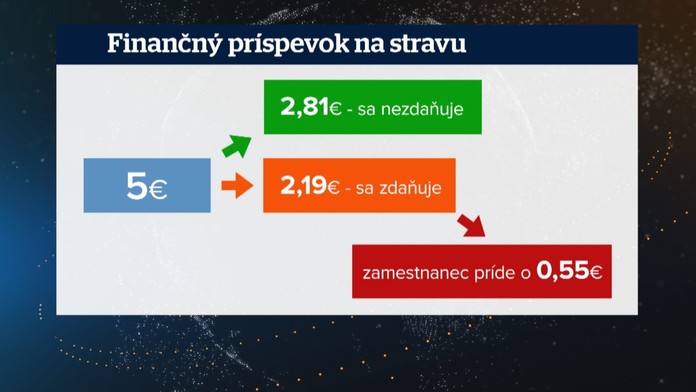 Finančný príspevok na stravu

5€

2,81€ - sa nezdaňuje

2,19€ - sa zdaňuje

zamestnanec príde o 0,55€